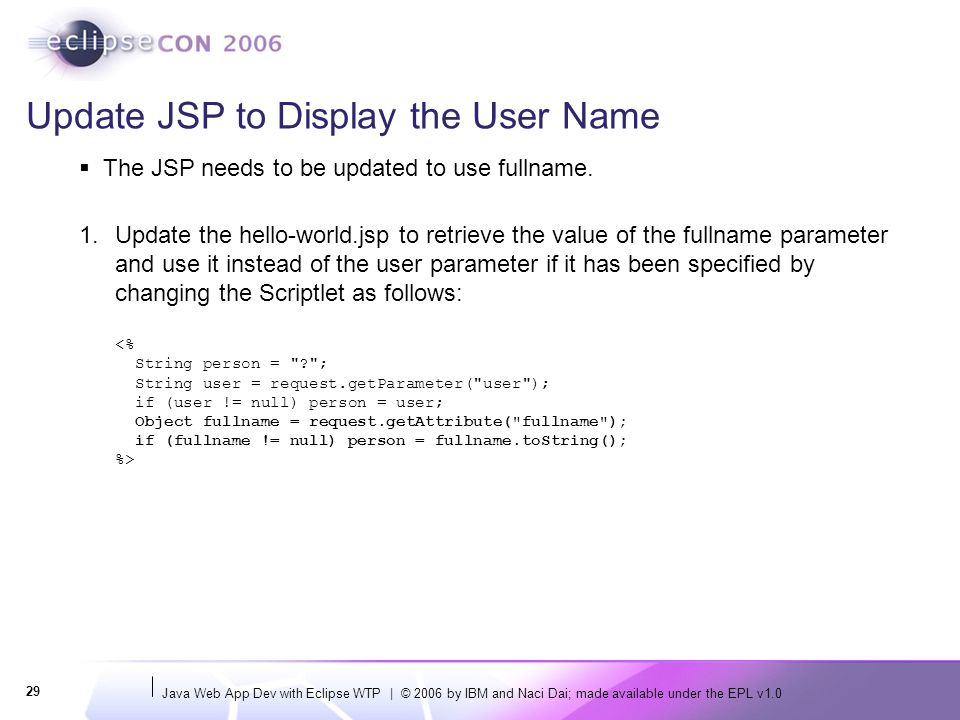 eclipseCON 2006

Update JSP to Display the User Name

▪ The JSP needs to be updated to use fullname.

1. Update the hello-world.jsp to retrieve the value of the fullname parameter and use it instead of the user parameter if it has been specified by changing the Scriptlet as follows:

<%
  String person = "?";
  String user = request.getParameter("user");
  if (user != null) person = user;
  Object fullname = request.getAttribute("fullname");
  if (fullname != null) person = fullname.toString();
%>

29

Java Web App Dev with Eclipse WTP | © 2006 by IBM and Naci Dai; made available under the EPL v1.0